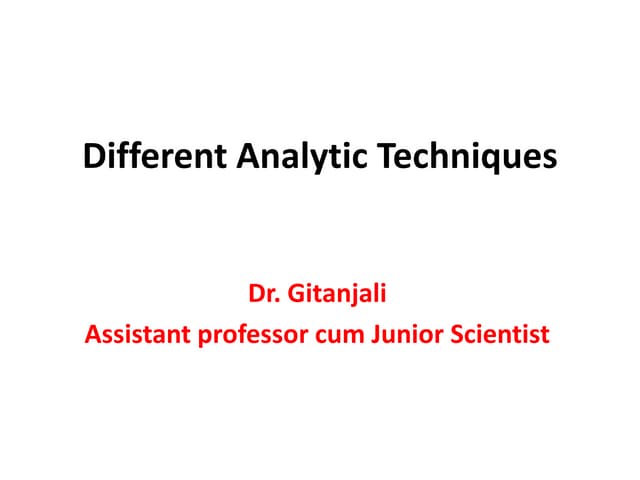 Different Analytic Techniques

Dr. Gitanjali
Assistant professor cum Junior Scientist